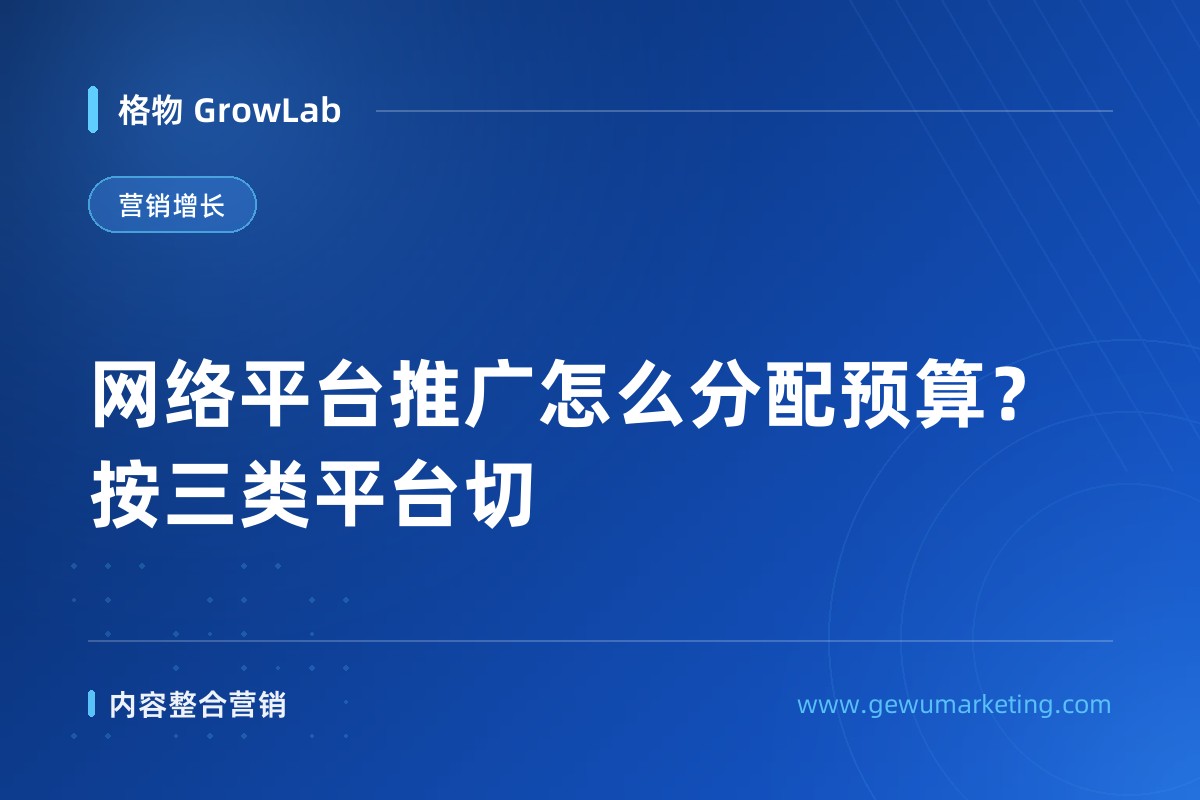 格物 GrowLab

营销增长

网络平台推广怎么分配预算？
按三类平台切

内容整合营销

www.gewumarketing.com